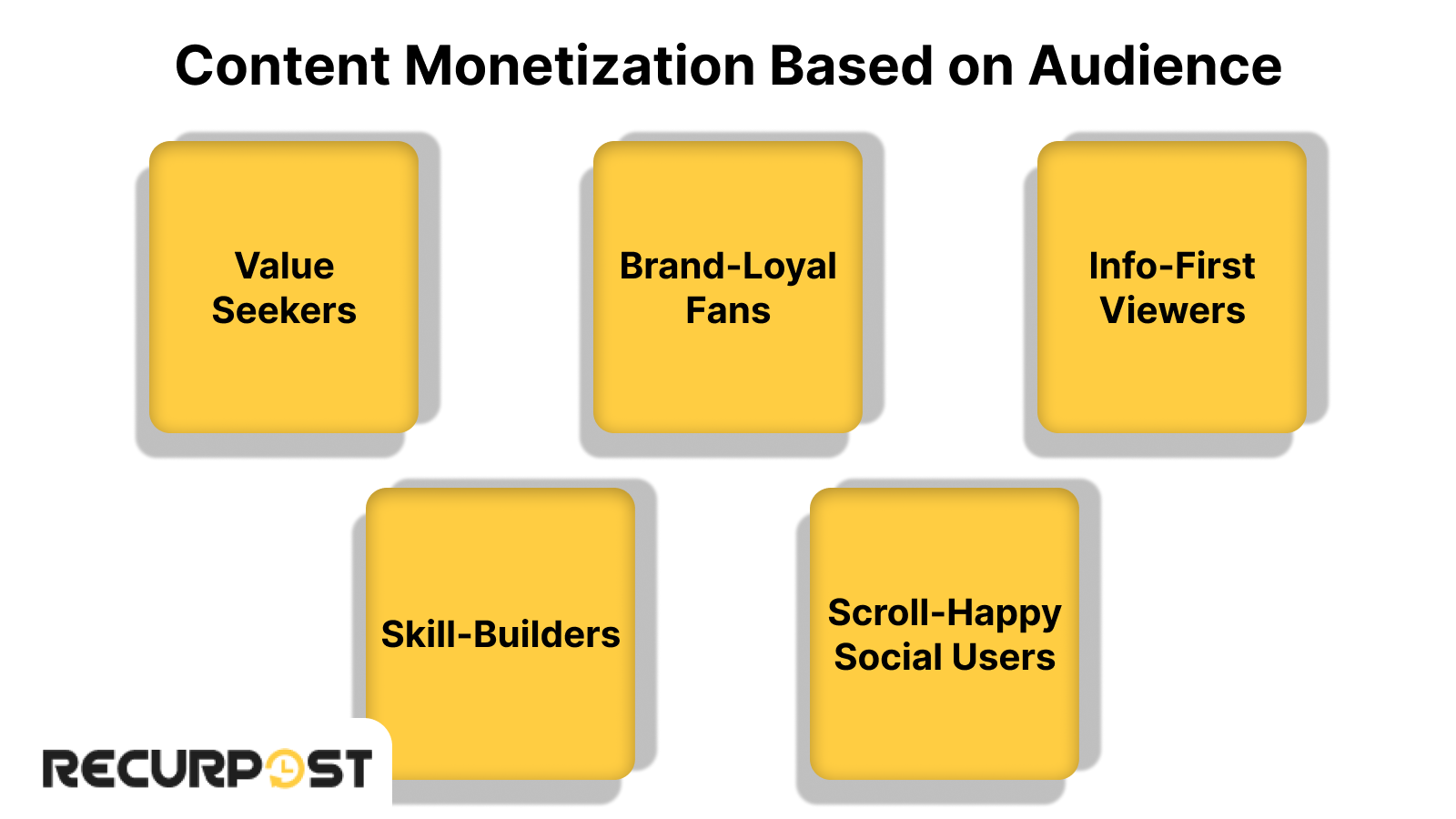 Content Monetization Based on Audience

Value Seekers

Brand-Loyal Fans

Info-First Viewers

Skill-Builders

Scroll-Happy Social Users

RECURPOST